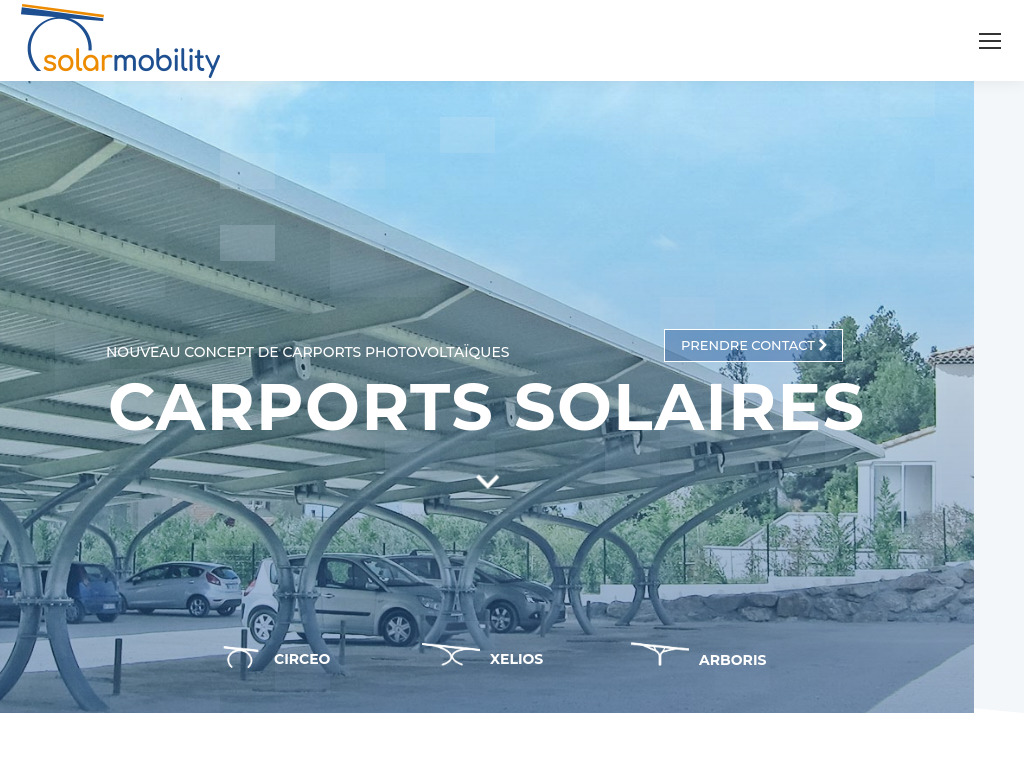 solarmobility

NOUVEAU CONCEPT DE CARPORTS PHOTOVOLTAÏQUES

PRENDRE CONTACT

CARPORTS SOLAIRES

CIRCEO

XELIOS

ARBORIS